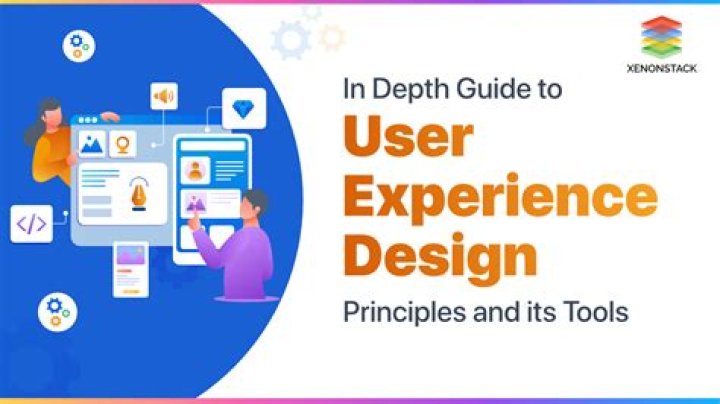 XENONSTACK

In Depth Guide to
User Experience Design
Principles and its Tools

</>